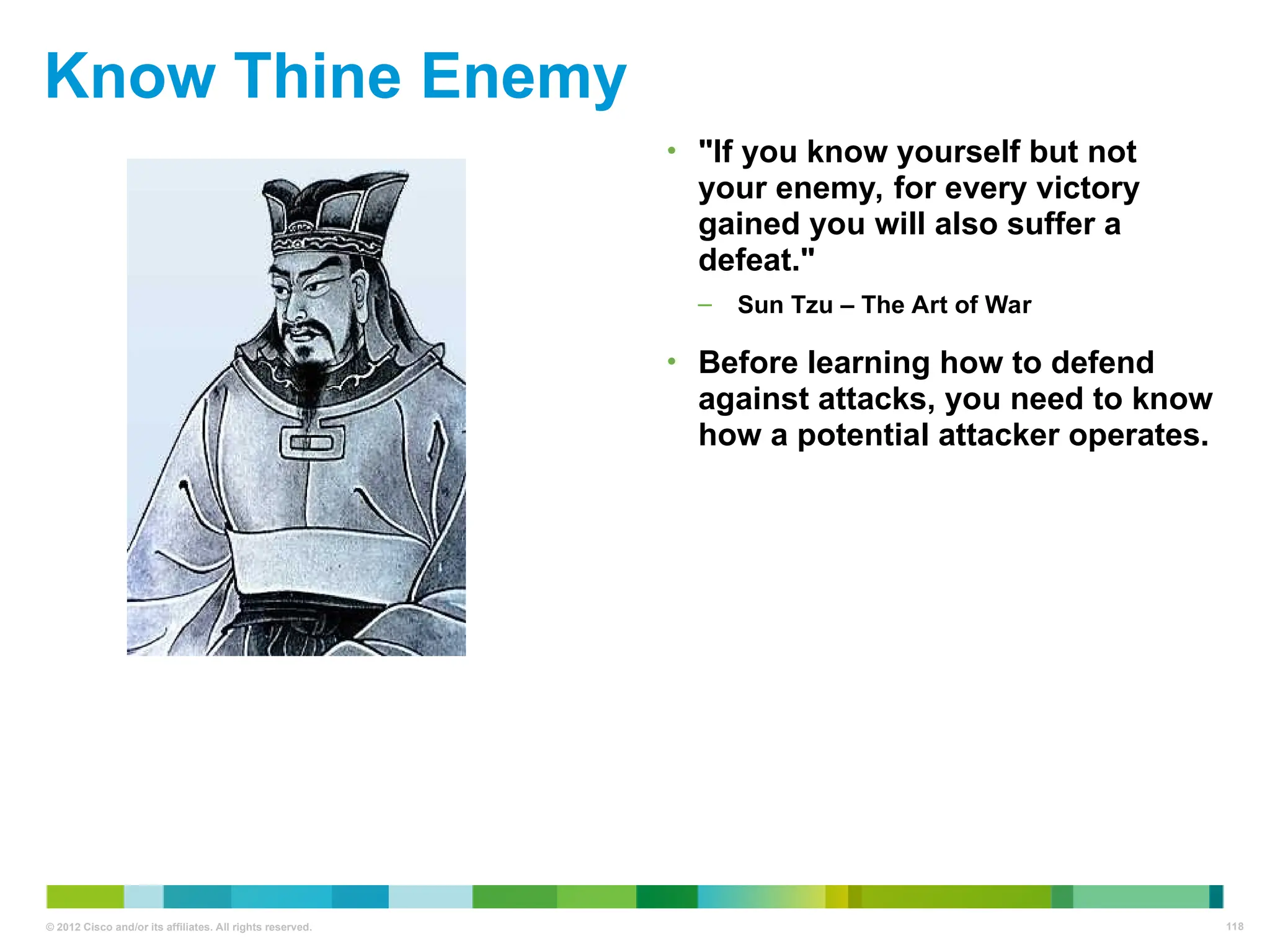 Know Thine Enemy

• "If you know yourself but not your enemy, for every victory gained you will also suffer a defeat."

– Sun Tzu – The Art of War

• Before learning how to defend against attacks, you need to know how a potential attacker operates.

© 2012 Cisco and/or its affiliates. All rights reserved.

118